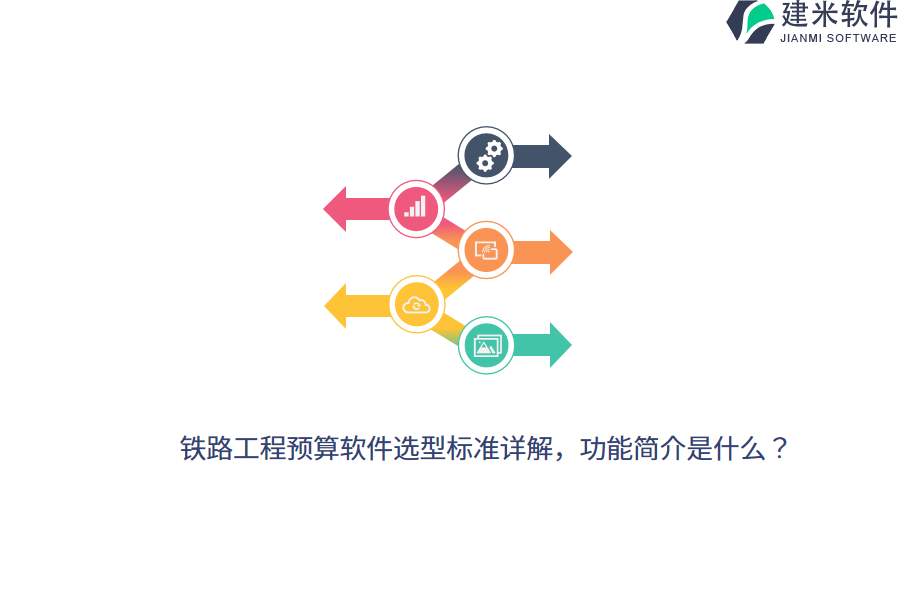 建米软件
JIANMI SOFTWARE

铁路工程预算软件选型标准详解，功能简介是什么？